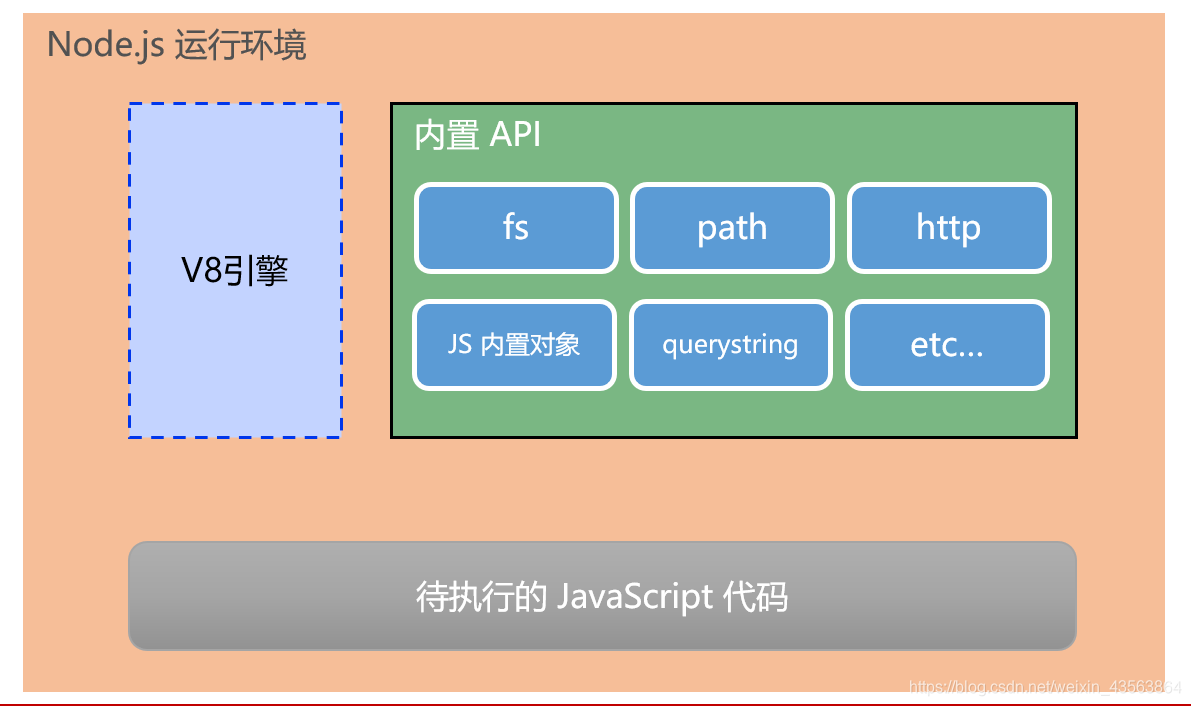 Node.js 运行环境

V8引擎

内置 API

fs

path

http

JS 内置对象

querystring

etc...

待执行的 JavaScript 代码

https://blog.csdn.net/weixin_43563864